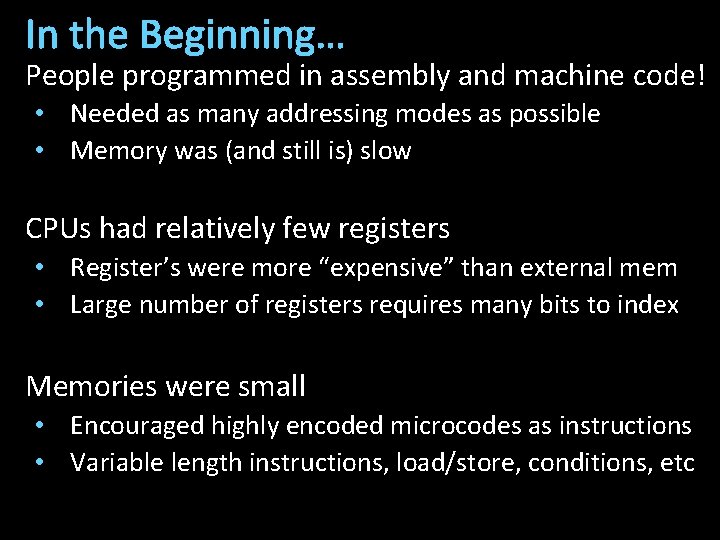 In the Beginning…

People programmed in assembly and machine code!
• Needed as many addressing modes as possible
• Memory was (and still is) slow

CPUs had relatively few registers
• Register's were more "expensive" than external mem
• Large number of registers requires many bits to index

Memories were small
• Encouraged highly encoded microcodes as instructions
• Variable length instructions, load/store, conditions, etc